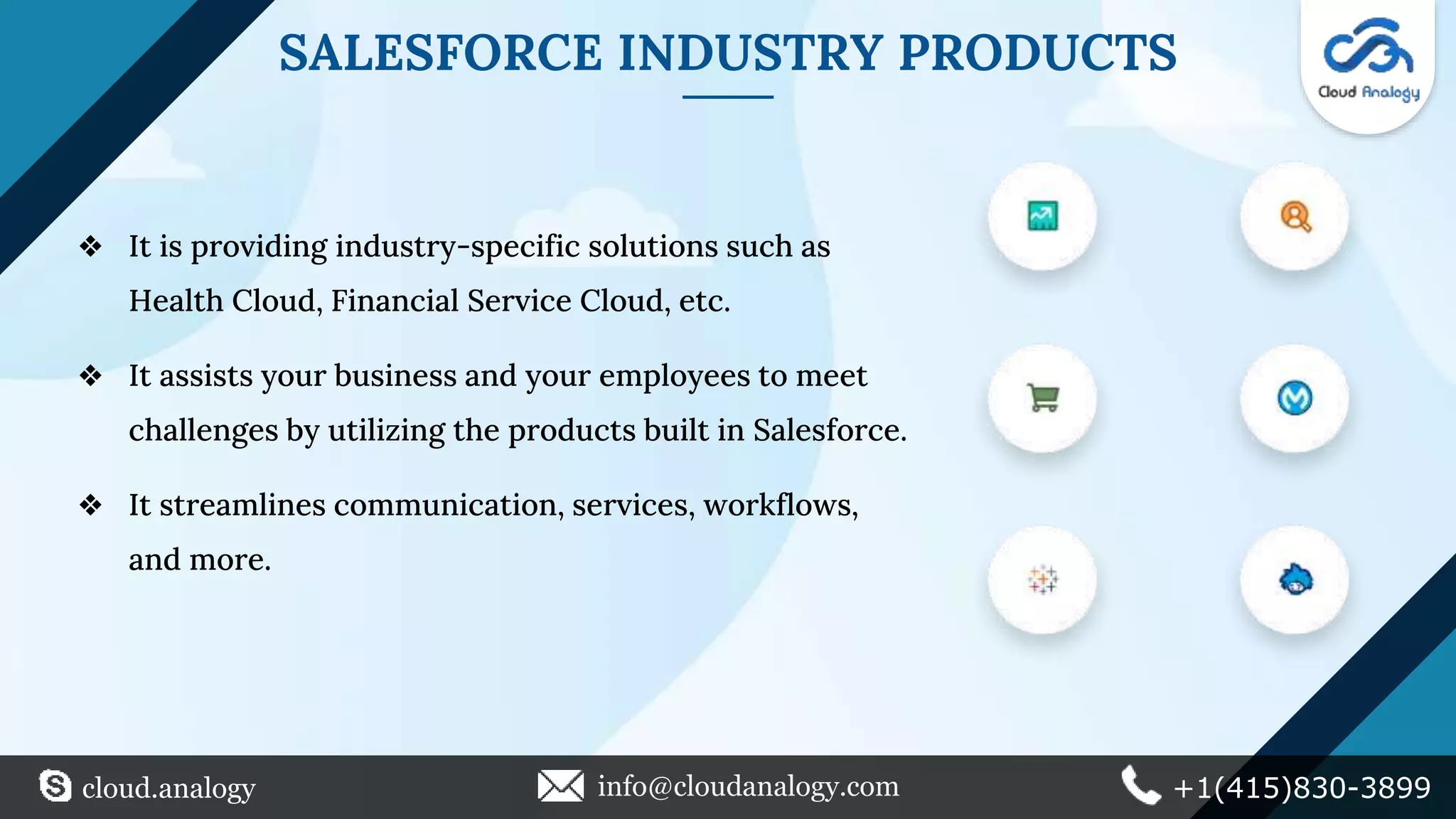 SALESFORCE INDUSTRY PRODUCTS

Cloud Analogy

❖ It is providing industry-specific solutions such as Health Cloud, Financial Service Cloud, etc.

❖ It assists your business and your employees to meet challenges by utilizing the products built in Salesforce.

❖ It streamlines communication, services, workflows, and more.

cloud.analogy
info@cloudanalogy.com
+1(415)830-3899